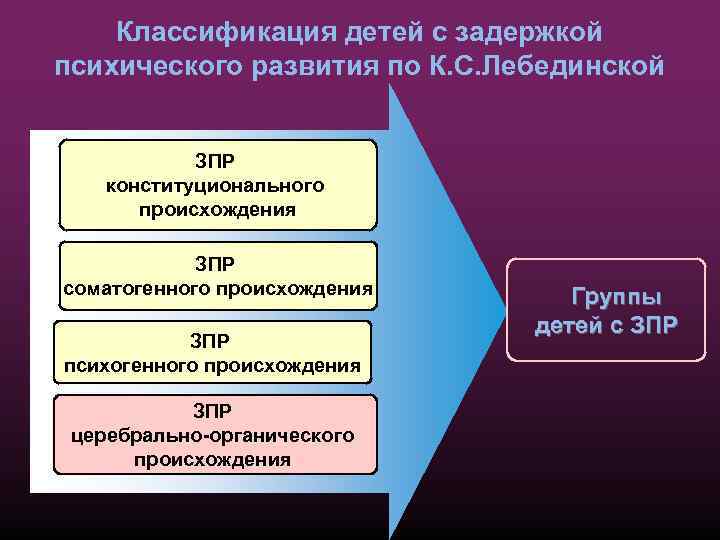 Классификация детей с задержкой психического развития по К.С.Лебединской

ЗПР конституционального происхождения

ЗПР соматогенного происхождения

ЗПР психогенного происхождения

ЗПР церебрально-органического происхождения

Группы детей с ЗПР